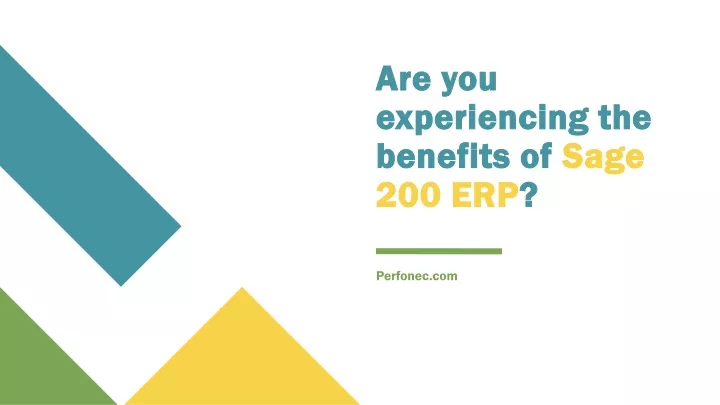 Are you experiencing the benefits of Sage 200 ERP?

Perfonec.com